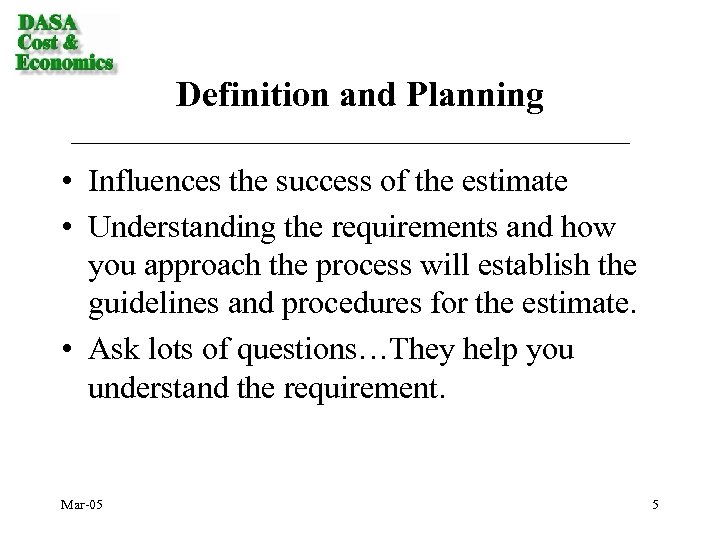 DASA
Cost &
Economics

Definition and Planning

• Influences the success of the estimate
• Understanding the requirements and how you approach the process will establish the guidelines and procedures for the estimate.
• Ask lots of questions…They help you understand the requirement.

Mar-05

5